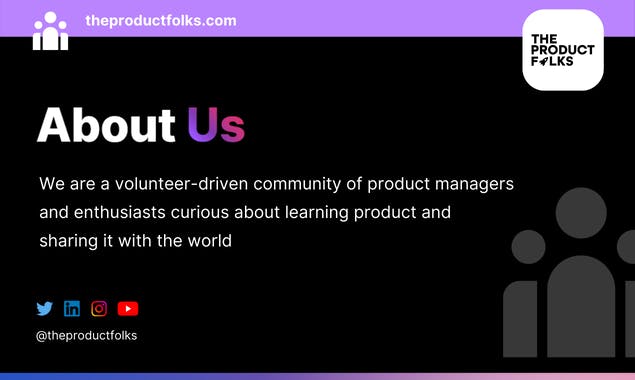 theproductfolks.com

THE PRODUCT FOLKS

About Us

We are a volunteer-driven community of product managers and enthusiasts curious about learning product and sharing it with the world

@theproductfolks